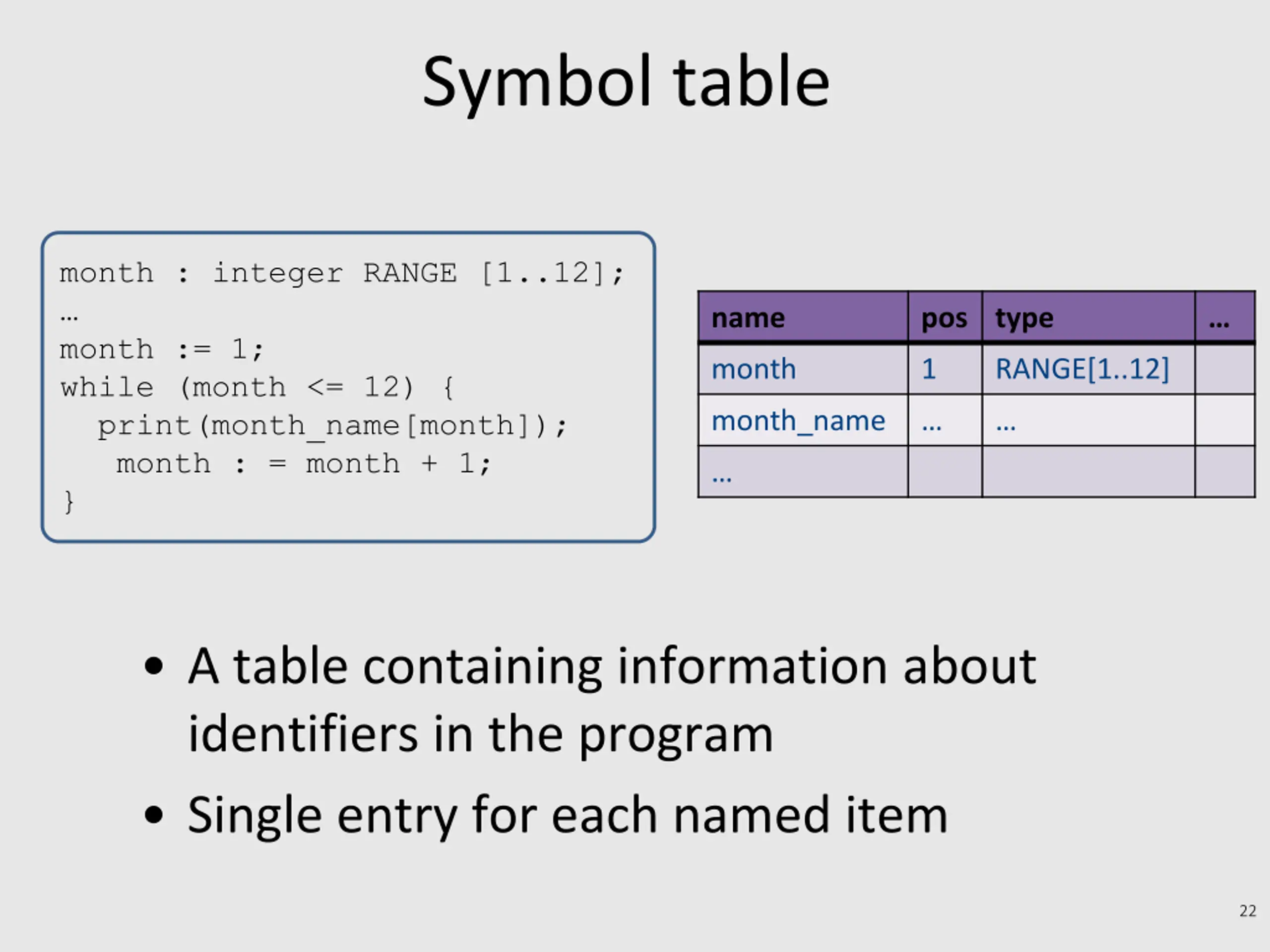 Symbol table

month : integer RANGE [1..12];
…
month := 1;
while (month <= 12) {
  print(month_name[month]);
   month : = month + 1;
}

| name | pos | type | … |
|---|---|---|---|
| month | 1 | RANGE[1..12] | |
| month_name | … | … | |
| … | | | |

• A table containing information about identifiers in the program

• Single entry for each named item

22